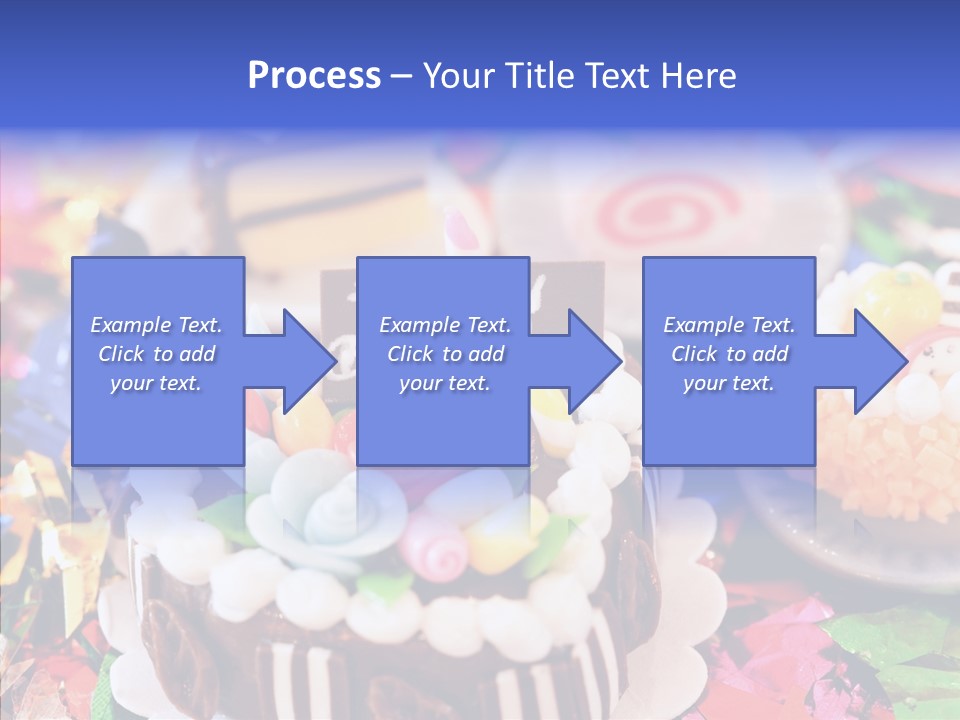 Process – Your Title Text Here

Example Text. Click to add your text.

Example Text. Click to add your text.

Example Text. Click to add your text.